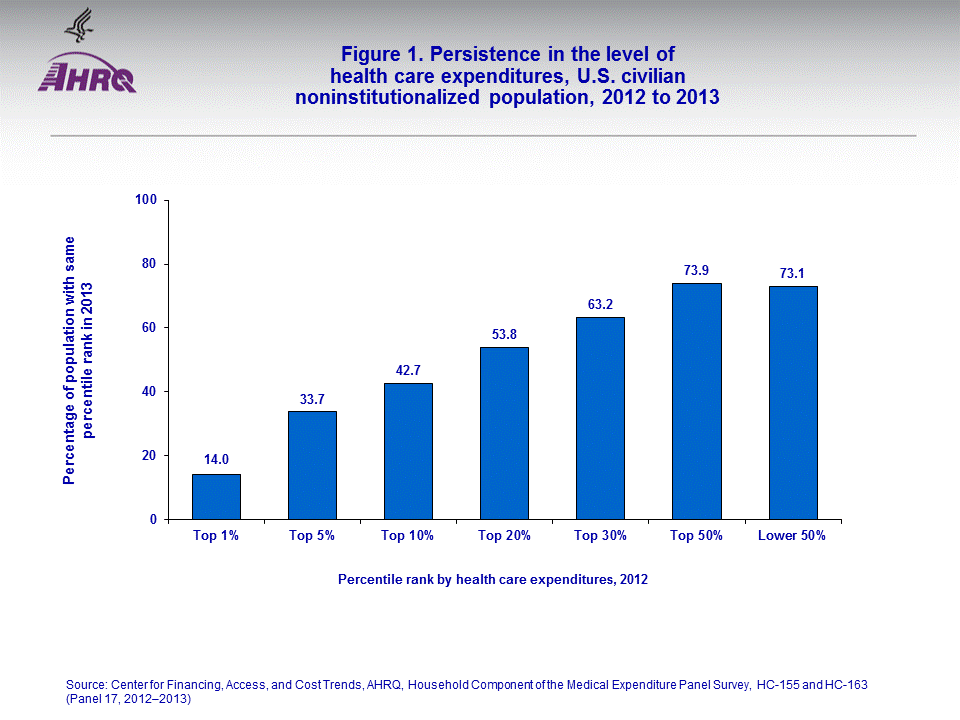 AHRQ

Figure 1. Persistence in the level of health care expenditures, U.S. civilian noninstitutionalized population, 2012 to 2013

Percentage of population with same percentile rank in 2013

100
80
60
40
20
0

14.0
33.7
42.7
53.8
63.2
73.9
73.1

Top 1%
Top 5%
Top 10%
Top 20%
Top 30%
Top 50%
Lower 50%

Percentile rank by health care expenditures, 2012

Source: Center for Financing, Access, and Cost Trends, AHRQ, Household Component of the Medical Expenditure Panel Survey, HC-155 and HC-163 (Panel 17, 2012–2013)